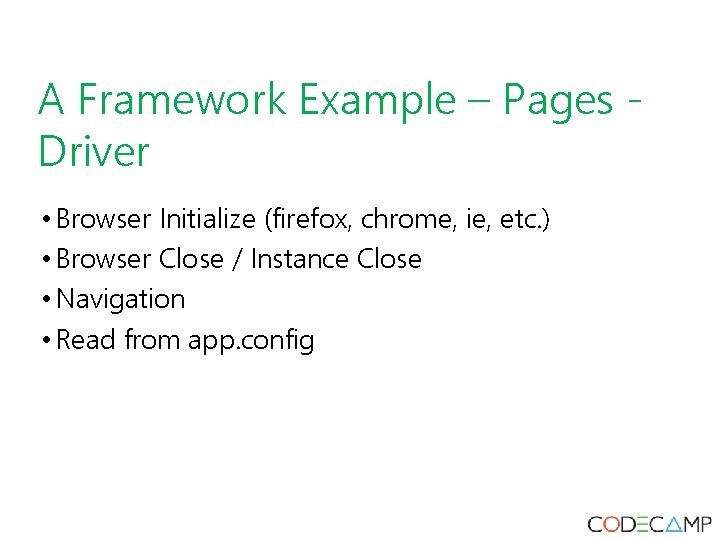 A Framework Example – Pages - Driver

• Browser Initialize (firefox, chrome, ie, etc.)
• Browser Close / Instance Close
• Navigation
• Read from app.config

CODECAMP